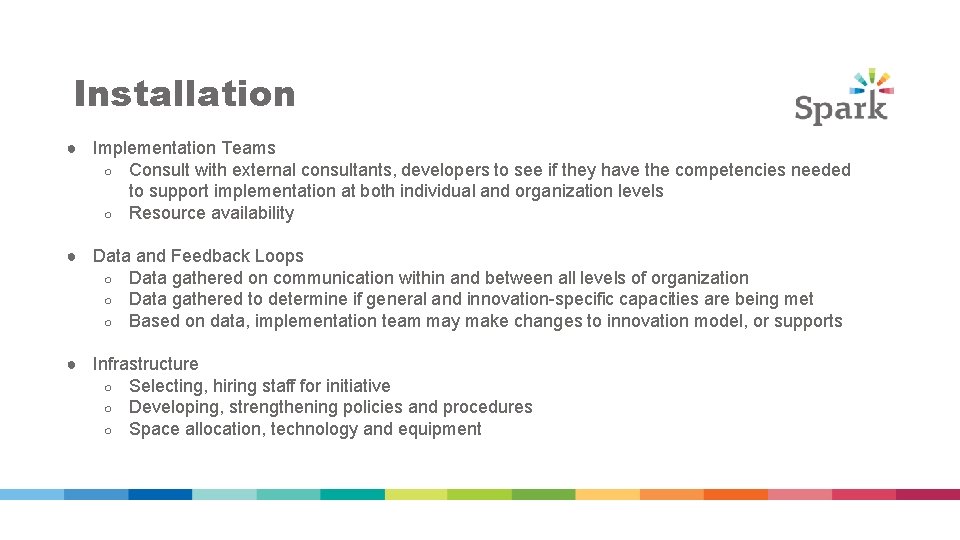 Installation

Spark

● Implementation Teams
   ○ Consult with external consultants, developers to see if they have the competencies needed to support implementation at both individual and organization levels
   ○ Resource availability

● Data and Feedback Loops
   ○ Data gathered on communication within and between all levels of organization
   ○ Data gathered to determine if general and innovation-specific capacities are being met
   ○ Based on data, implementation team may make changes to innovation model, or supports

● Infrastructure
   ○ Selecting, hiring staff for initiative
   ○ Developing, strengthening policies and procedures
   ○ Space allocation, technology and equipment